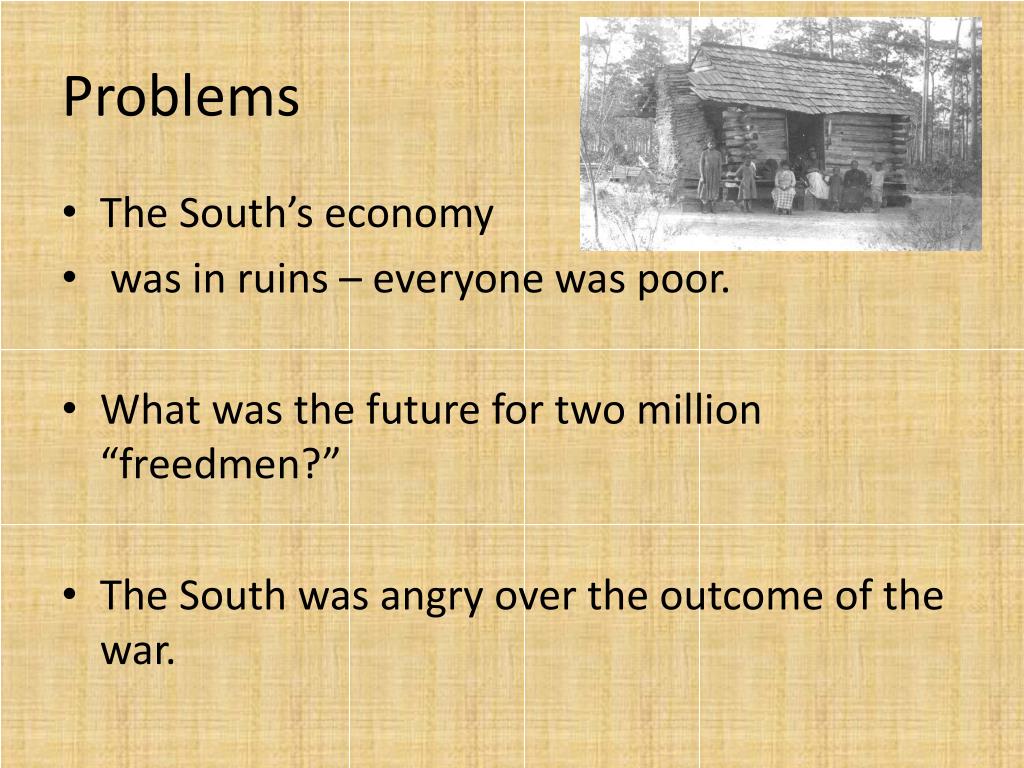 Problems

• The South's economy
• was in ruins – everyone was poor.

• What was the future for two million "freedmen?"

• The South was angry over the outcome of the war.